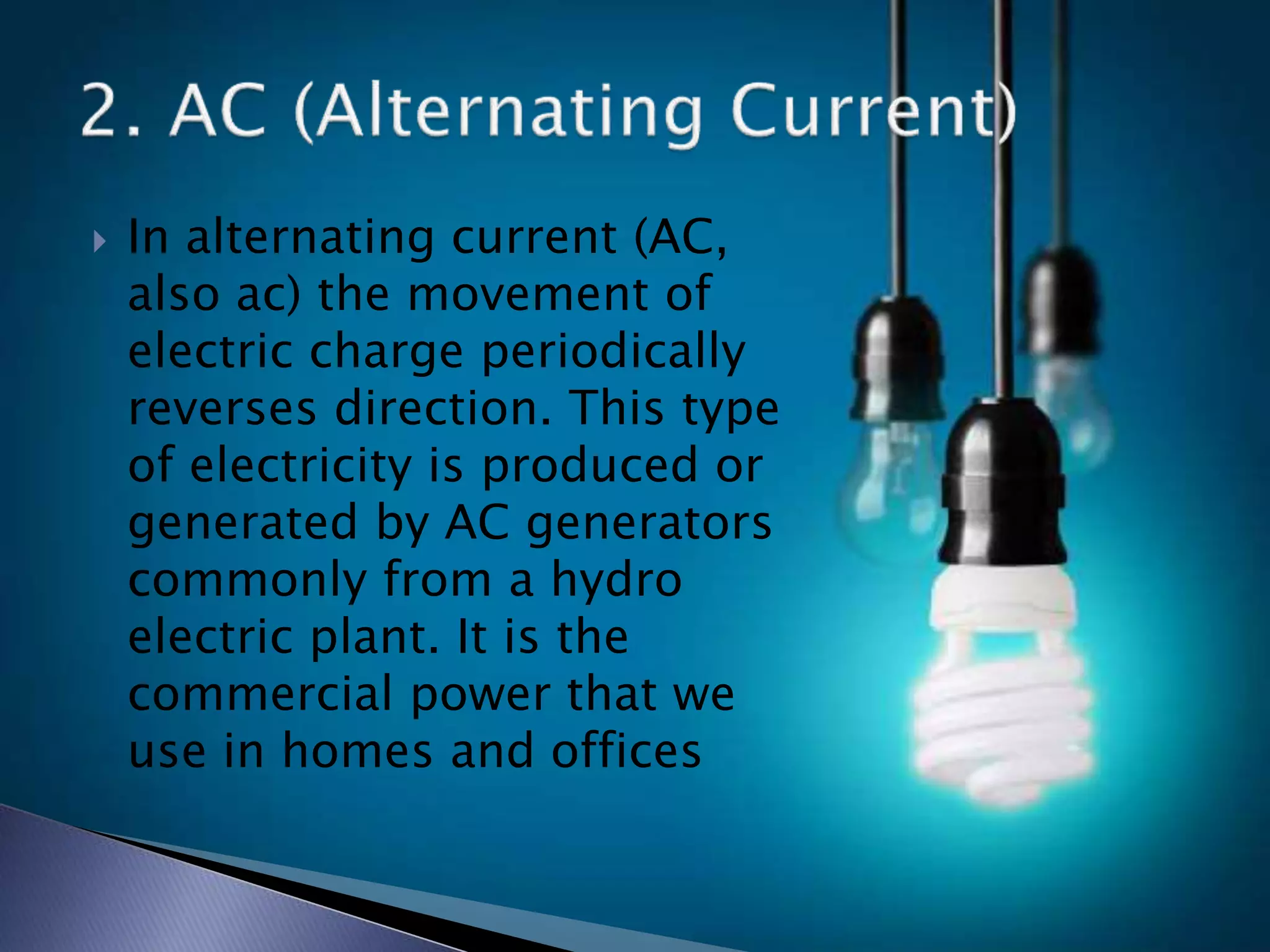 2. AC (Alternating Current)

In alternating current (AC, also ac) the movement of electric charge periodically reverses direction. This type of electricity is produced or generated by AC generators commonly from a hydro electric plant. It is the commercial power that we use in homes and offices